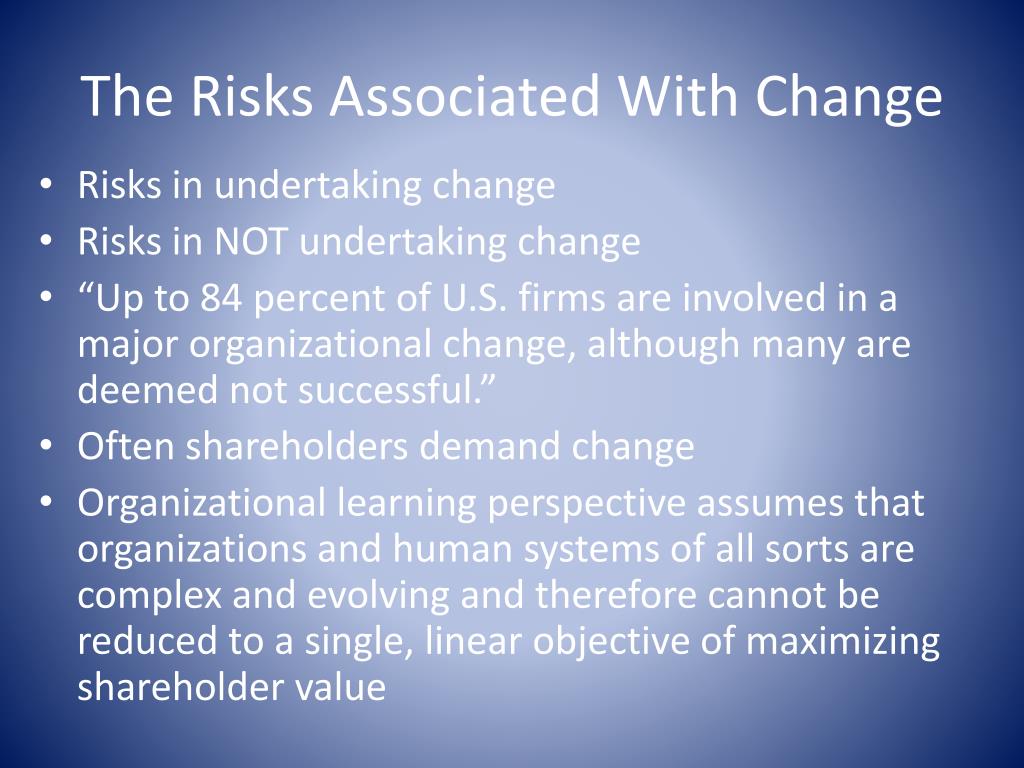 The Risks Associated With Change

• Risks in undertaking change
• Risks in NOT undertaking change
• “Up to 84 percent of U.S. firms are involved in a major organizational change, although many are deemed not successful.”
• Often shareholders demand change
• Organizational learning perspective assumes that organizations and human systems of all sorts are complex and evolving and therefore cannot be reduced to a single, linear objective of maximizing shareholder value